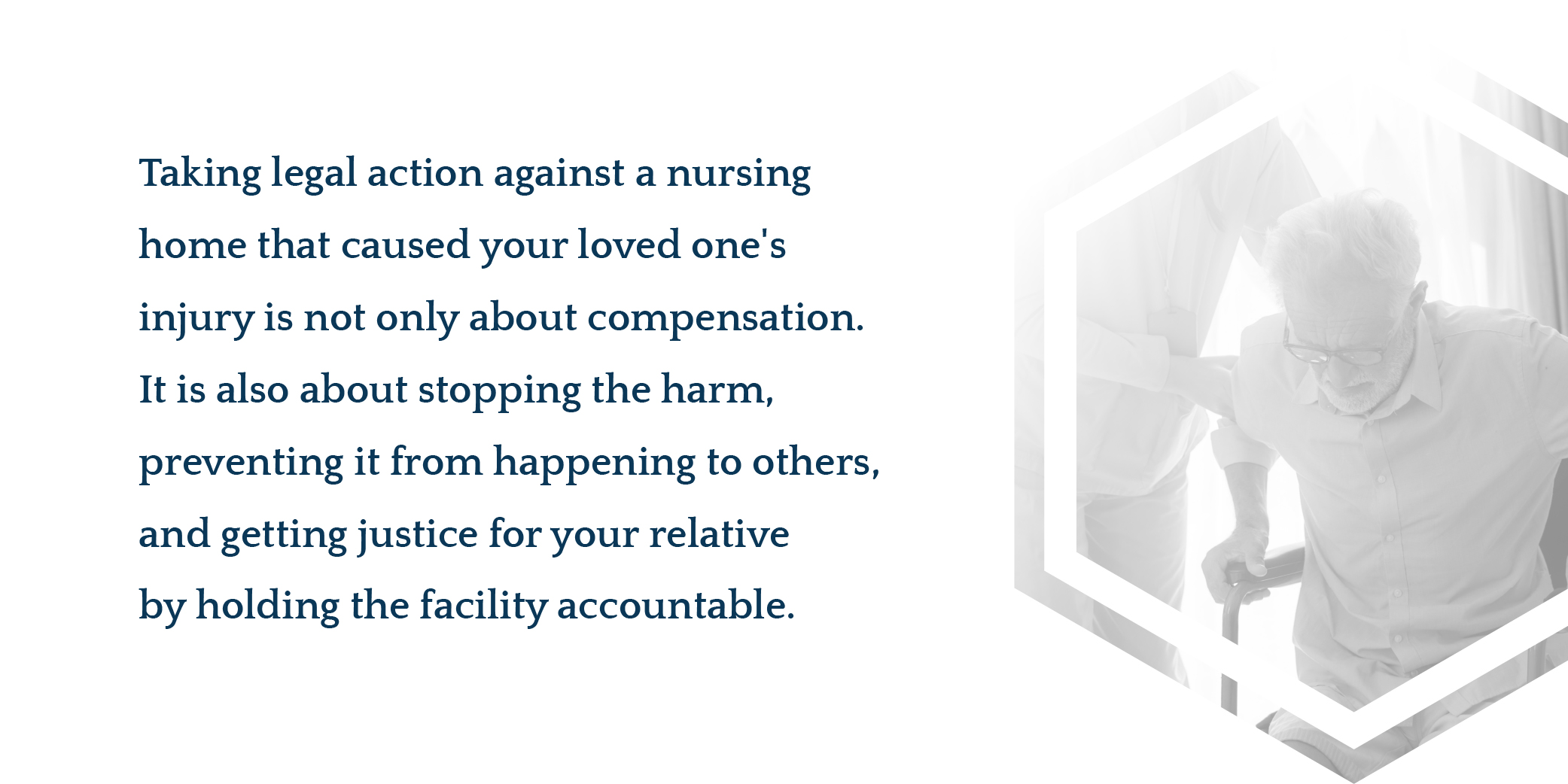 Taking legal action against a nursing home that caused your loved one's injury is not only about compensation. It is also about stopping the harm, preventing it from happening to others, and getting justice for your relative by holding the facility accountable.